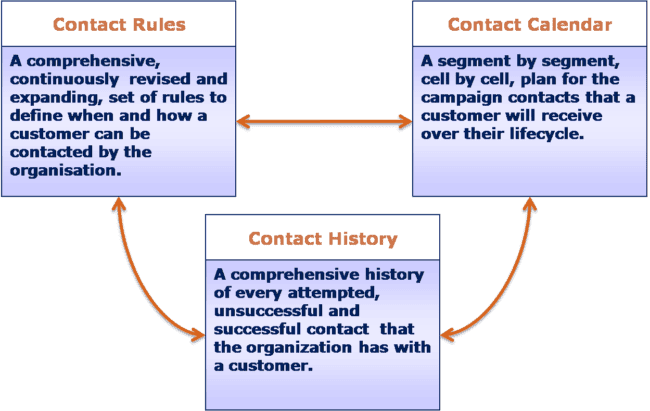 Contact Rules

A comprehensive, continuously revised and expanding, set of rules to define when and how a customer can be contacted by the organisation.

Contact Calendar

A segment by segment, cell by cell, plan for the campaign contacts that a customer will receive over their lifecycle.

Contact History

A comprehensive history of every attempted, unsuccessful and successful contact that the organization has with a customer.